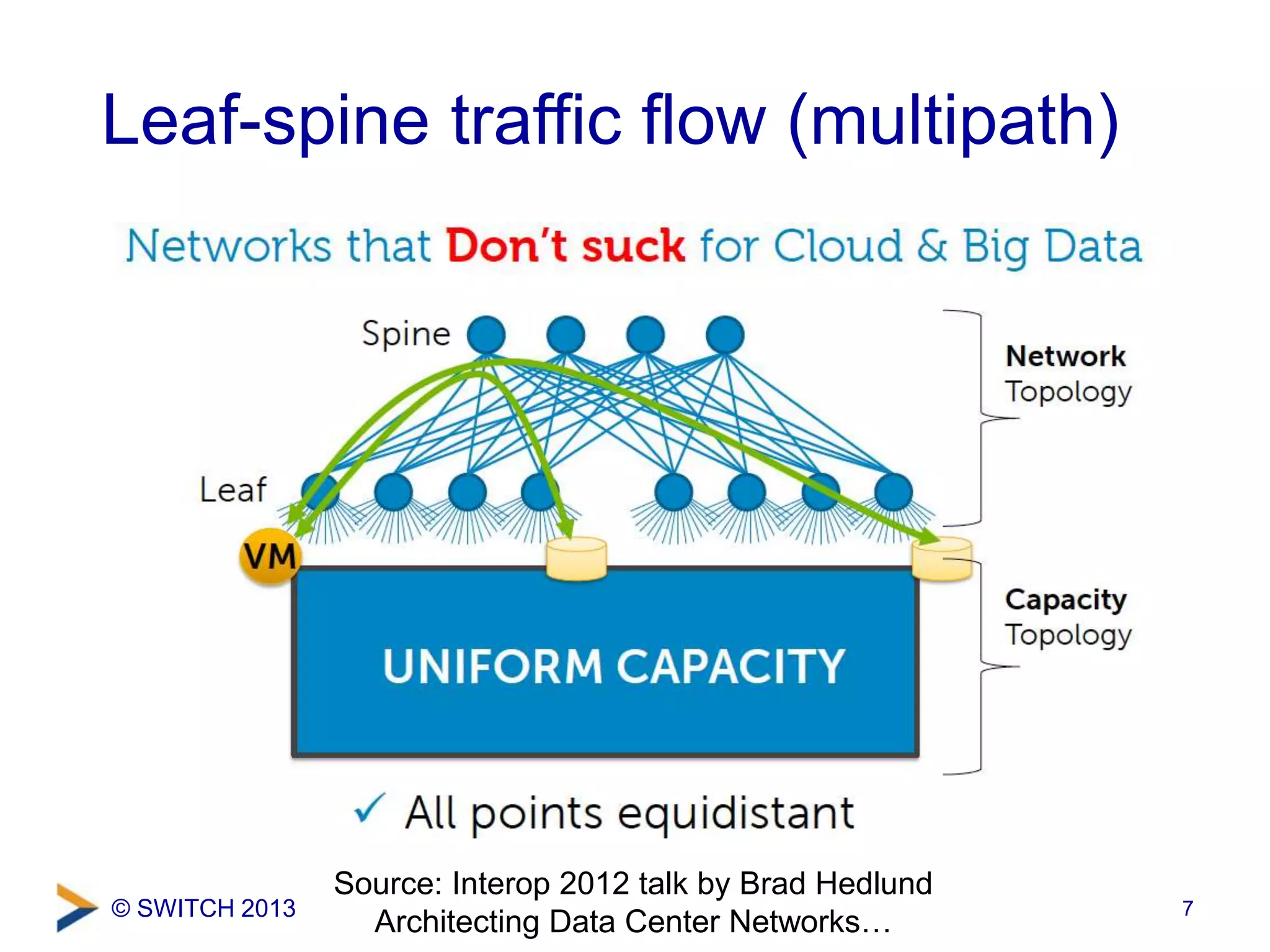 Leaf-spine traffic flow (multipath)

Networks that Don't suck for Cloud & Big Data

Spine

Network Topology

Leaf

VM

UNIFORM CAPACITY

Capacity Topology

✓ All points equidistant

© SWITCH 2013

Source: Interop 2012 talk by Brad Hedlund
Architecting Data Center Networks…

7